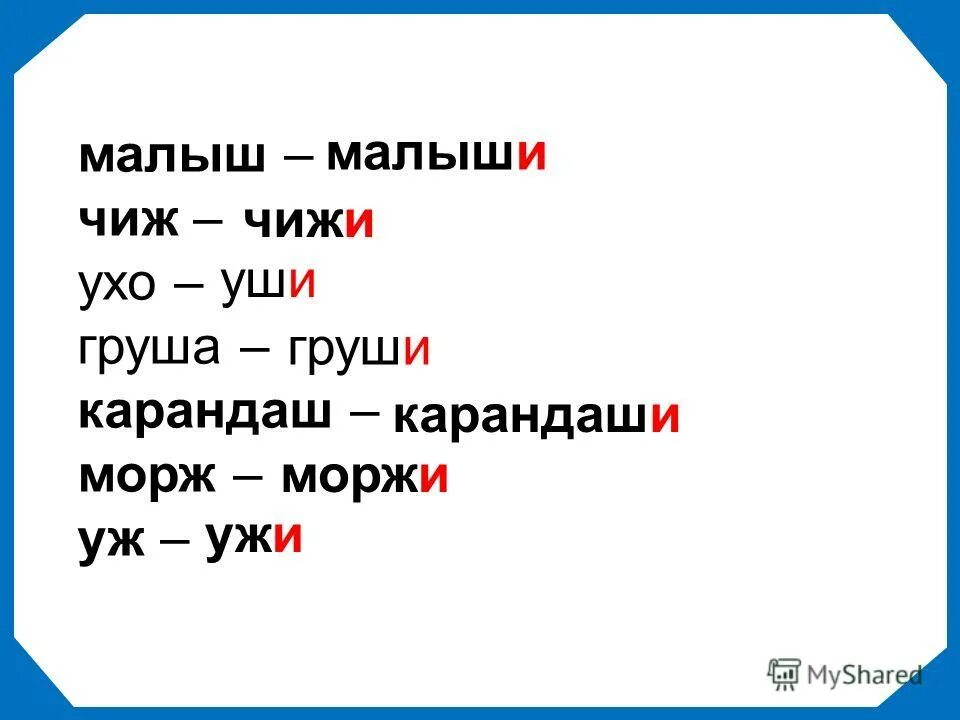 малыш – малыши
чиж – чижи
ухо – уши
груша – груши
карандаш – карандаши
морж – моржи
уж – ужи

MyShared